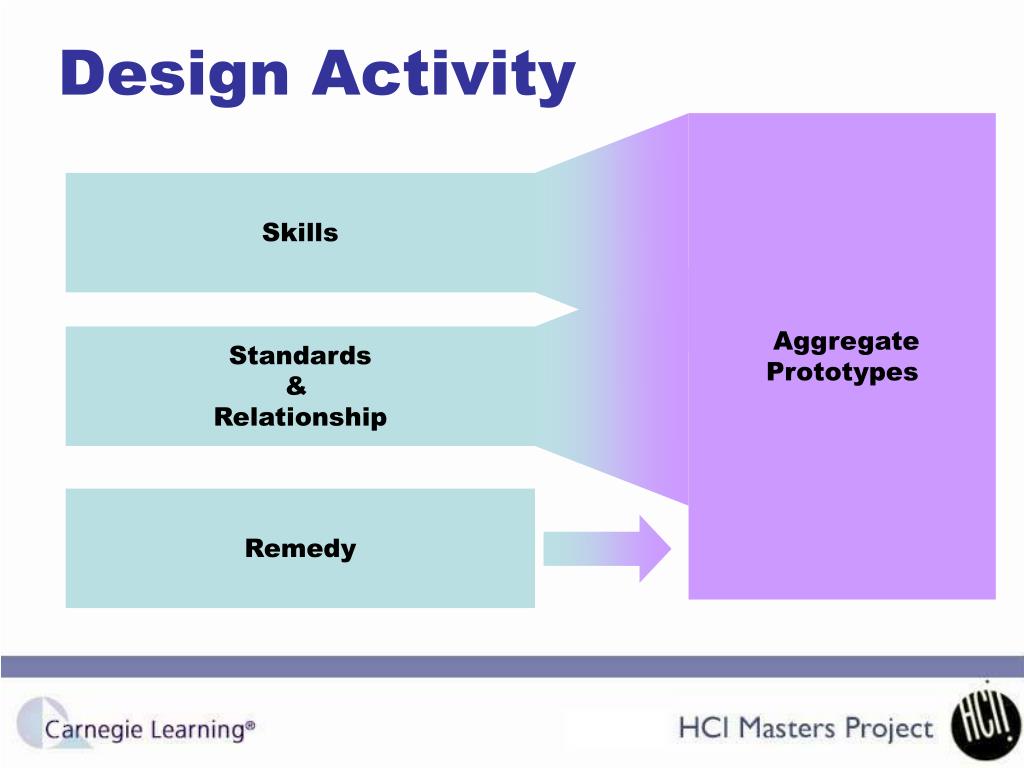 Design Activity

Skills

Standards
&
Relationship

Remedy

Aggregate
Prototypes

Carnegie Learning®

HCI Masters Project

HCI